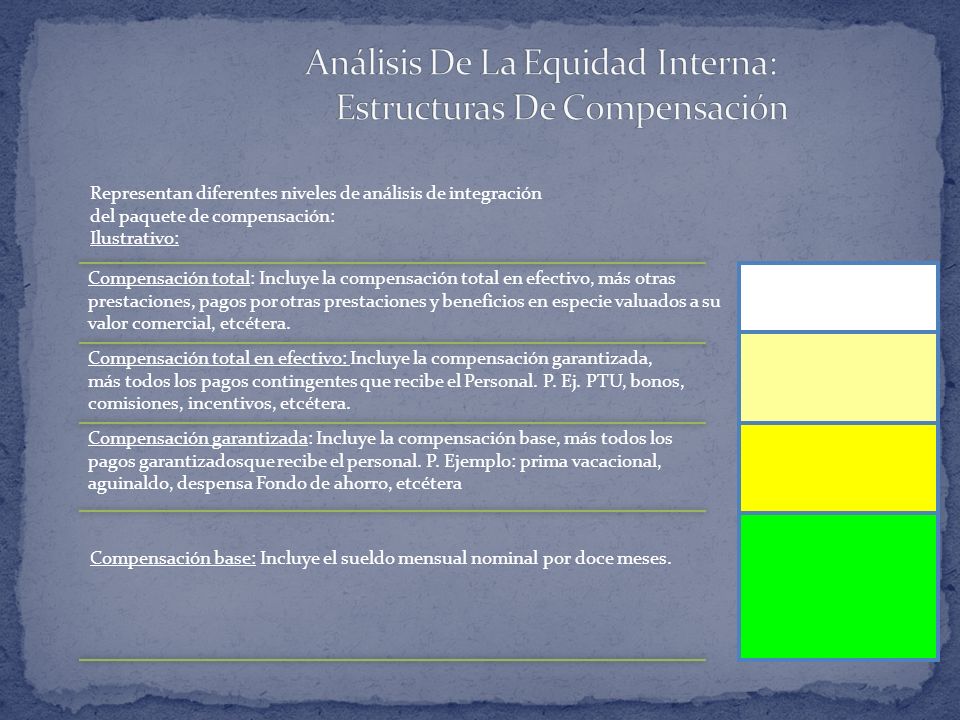 Análisis De La Equidad Interna: Estructuras De Compensación

Representan diferentes niveles de análisis de integración del paquete de compensación:
Ilustrativo:

Compensación total: Incluye la compensación total en efectivo, más otras prestaciones, pagos por otras prestaciones y beneficios en especie valuados a su valor comercial, etcétera.

Compensación total en efectivo: Incluye la compensación garantizada, más todos los pagos contingentes que recibe el Personal. P. Ej. PTU, bonos, comisiones, incentivos, etcétera.

Compensación garantizada: Incluye la compensación base, más todos los pagos garantizadosque recibe el personal. P. Ejemplo: prima vacacional, aguinaldo, despensa Fondo de ahorro, etcétera

Compensación base: Incluye el sueldo mensual nominal por doce meses.